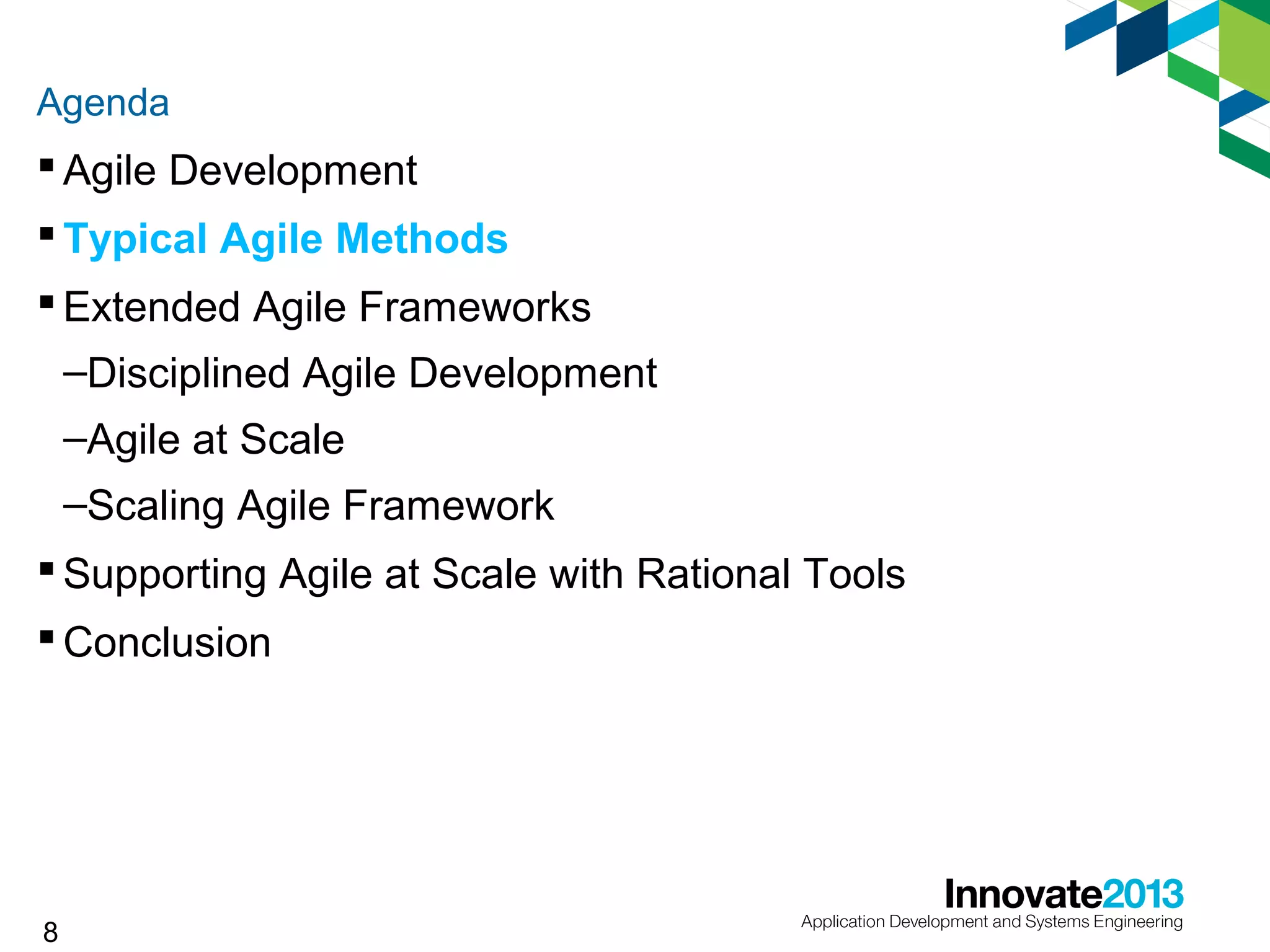 Agenda

▪ Agile Development

▪ Typical Agile Methods

▪ Extended Agile Frameworks

–Disciplined Agile Development

–Agile at Scale

–Scaling Agile Framework

▪ Supporting Agile at Scale with Rational Tools

▪ Conclusion

8

Innovate2013
Application Development and Systems Engineering